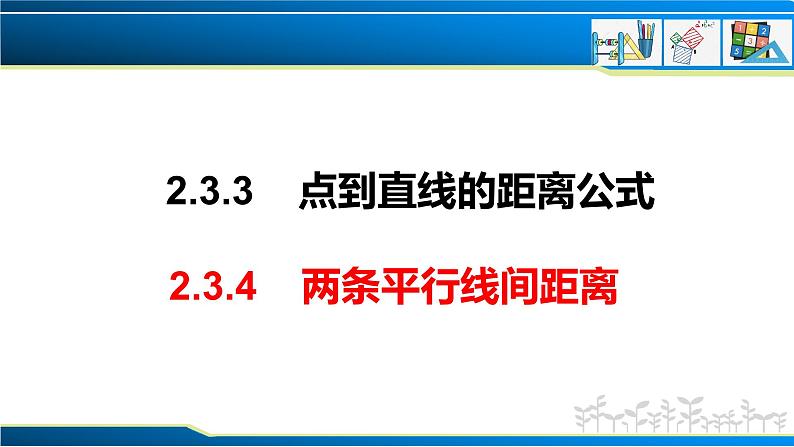 2.3.3　点到直线的距离公式

2.3.4　两条平行线间距离